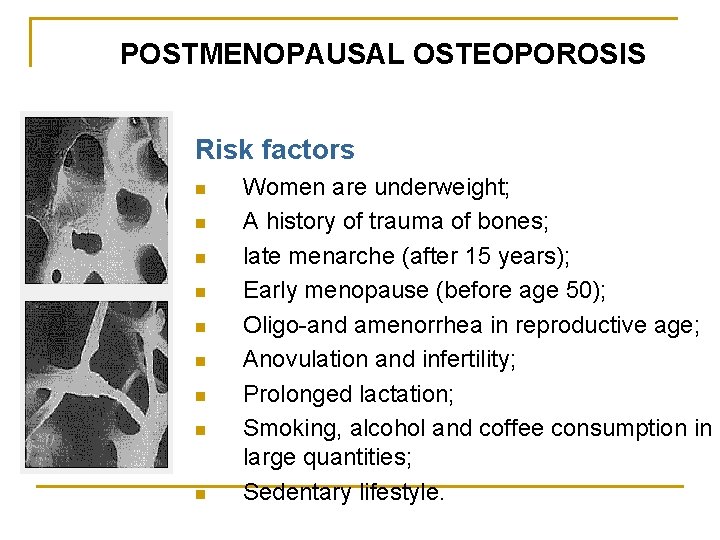 POSTMENOPAUSAL OSTEOPOROSIS

Risk factors

- Women are underweight;
- A history of trauma of bones;
- late menarche (after 15 years);
- Early menopause (before age 50);
- Oligo-and amenorrhea in reproductive age;
- Anovulation and infertility;
- Prolonged lactation;
- Smoking, alcohol and coffee consumption in large quantities;
- Sedentary lifestyle.